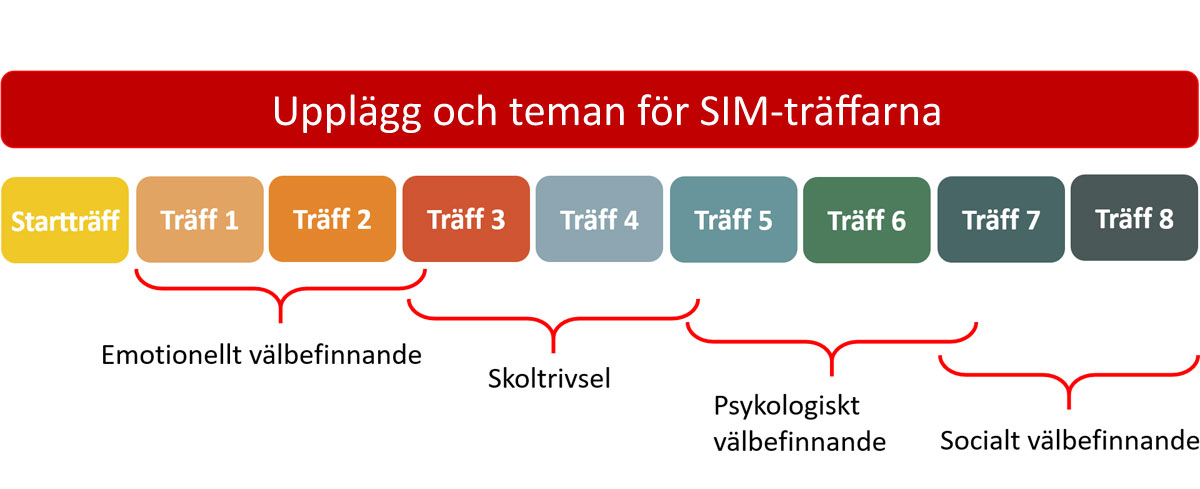 Upplägg och teman för SIM-träffarna

Startträff

Träff 1

Träff 2

Träff 3

Träff 4

Träff 5

Träff 6

Träff 7

Träff 8

Emotionellt välbefinnande

Skoltrivsel

Psykologiskt välbefinnande

Socialt välbefinnande